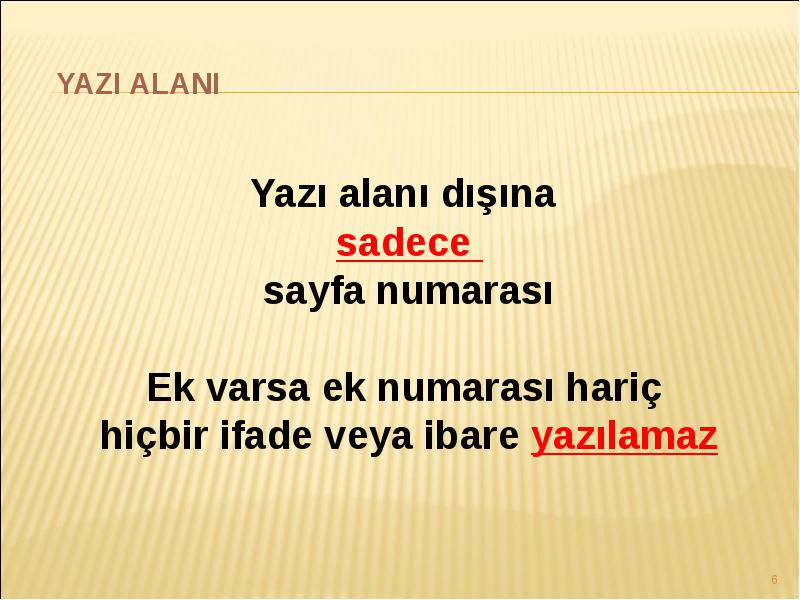 YAZI ALANI

Yazı alanı dışına
sadece
sayfa numarası

Ek varsa ek numarası hariç
hiçbir ifade veya ibare yazılamaz

6